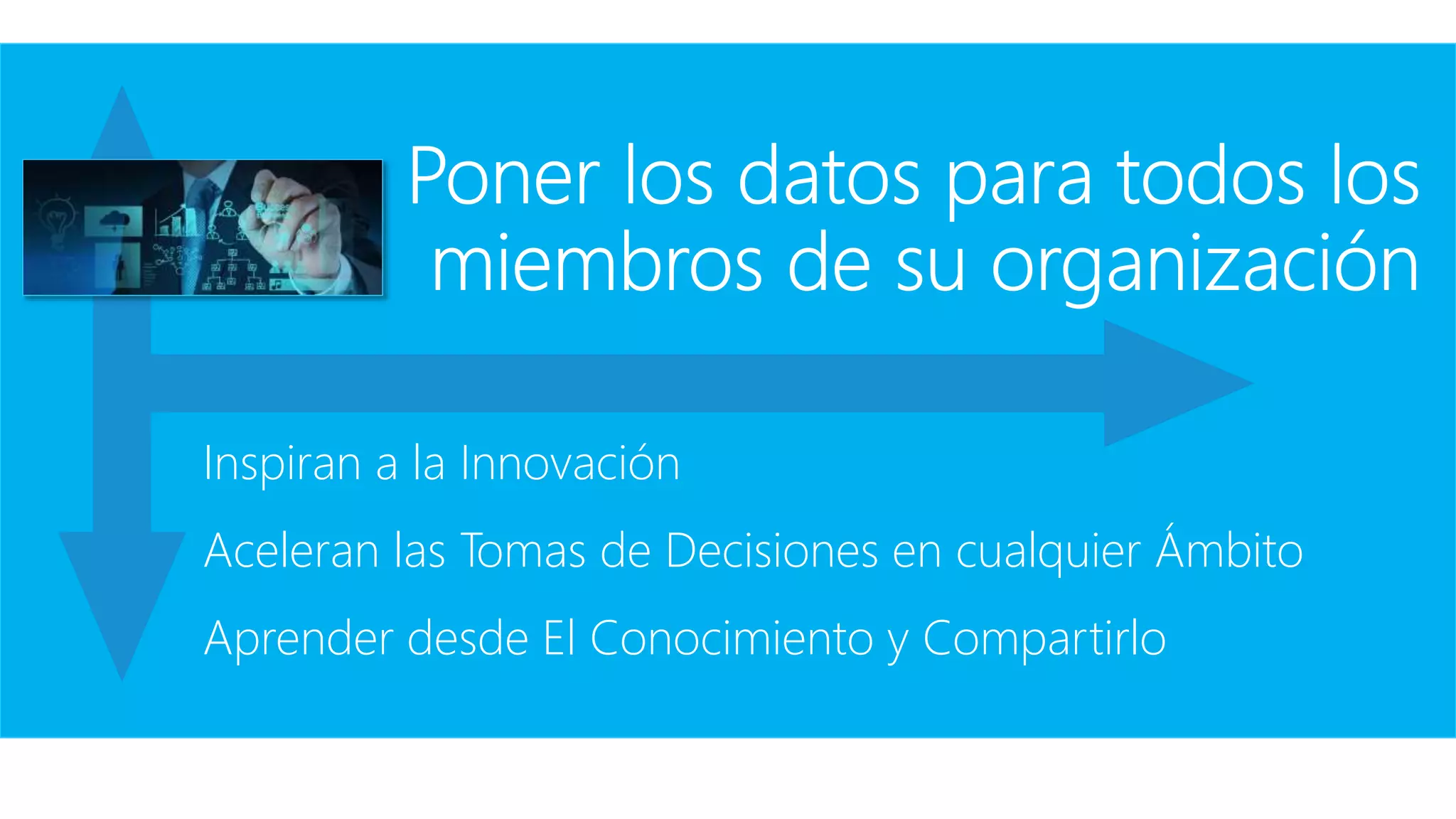 Poner los datos para todos los miembros de su organización

Inspiran a la Innovación

Aceleran las Tomas de Decisiones en cualquier Ámbito

Aprender desde El Conocimiento y Compartirlo